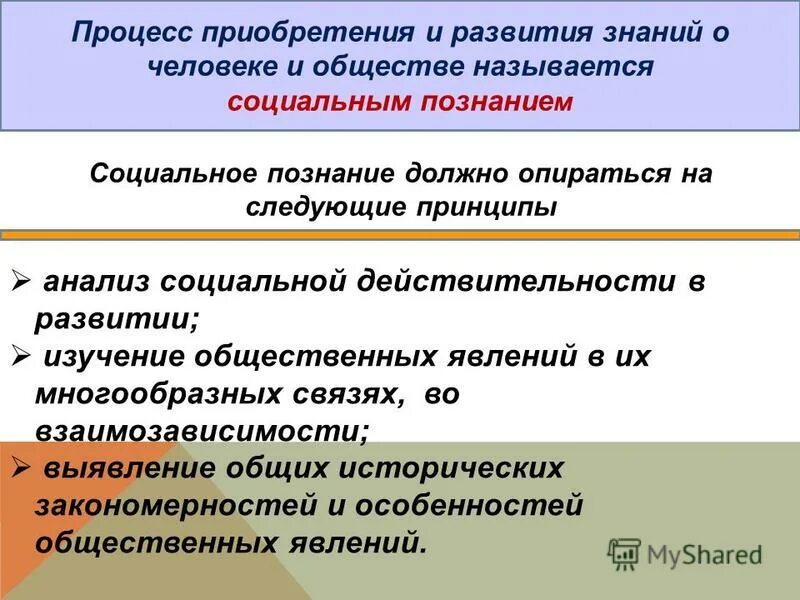 Процесс приобретения и развития знаний о человеке и обществе называется социальным познанием

Социальное познание должно опираться на следующие принципы

➢ анализ социальной действительности в развитии;
➢ изучение общественных явлений в их многообразных связях, во взаимозависимости;
➢ выявление общих исторических закономерностей и особенностей общественных явлений.

MyShared